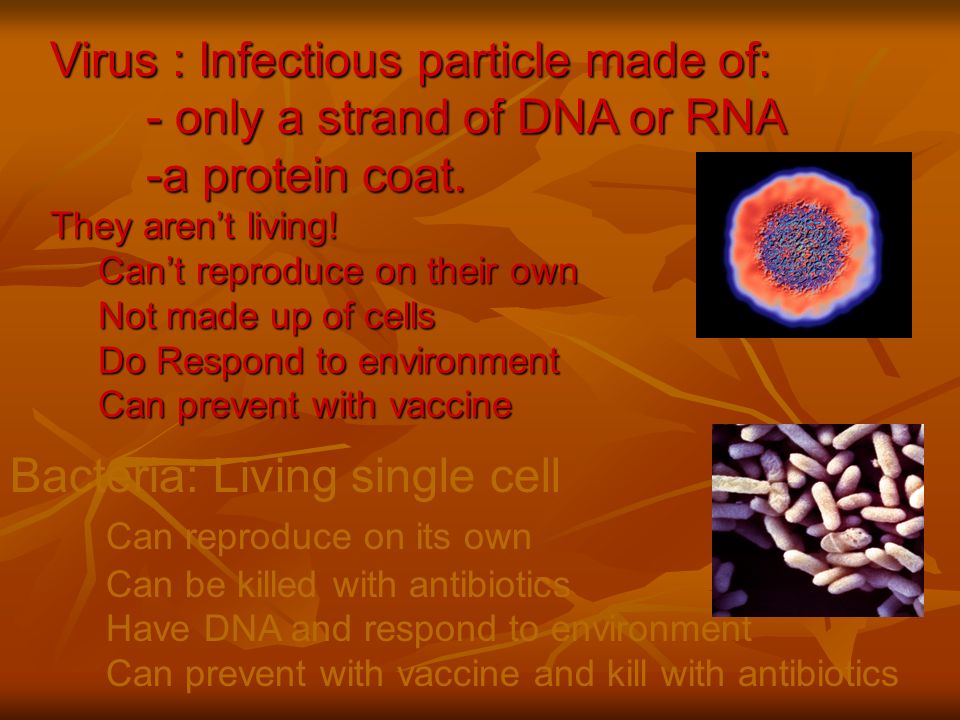 Virus : Infectious particle made of:
- only a strand of DNA or RNA
-a protein coat.
They aren't living!
Can't reproduce on their own
Not made up of cells
Do Respond to environment
Can prevent with vaccine

Bacteria: Living single cell
Can reproduce on its own
Can be killed with antibiotics
Have DNA and respond to environment
Can prevent with vaccine and kill with antibiotics